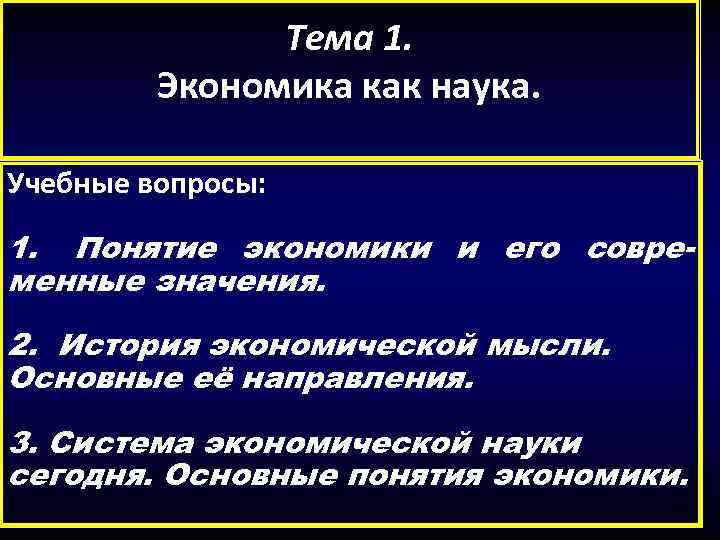 Тема 1.
Экономика как наука.

Учебные вопросы:

1. Понятие экономики и его современные значения.

2. История экономической мысли. Основные её направления.

3. Система экономической науки сегодня. Основные понятия экономики.